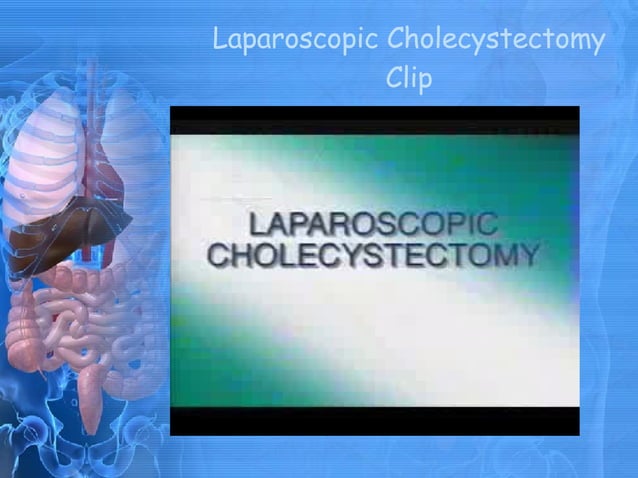 Laparoscopic Cholecystectomy Clip

LAPAROSCOPIC CHOLECYSTECTOMY